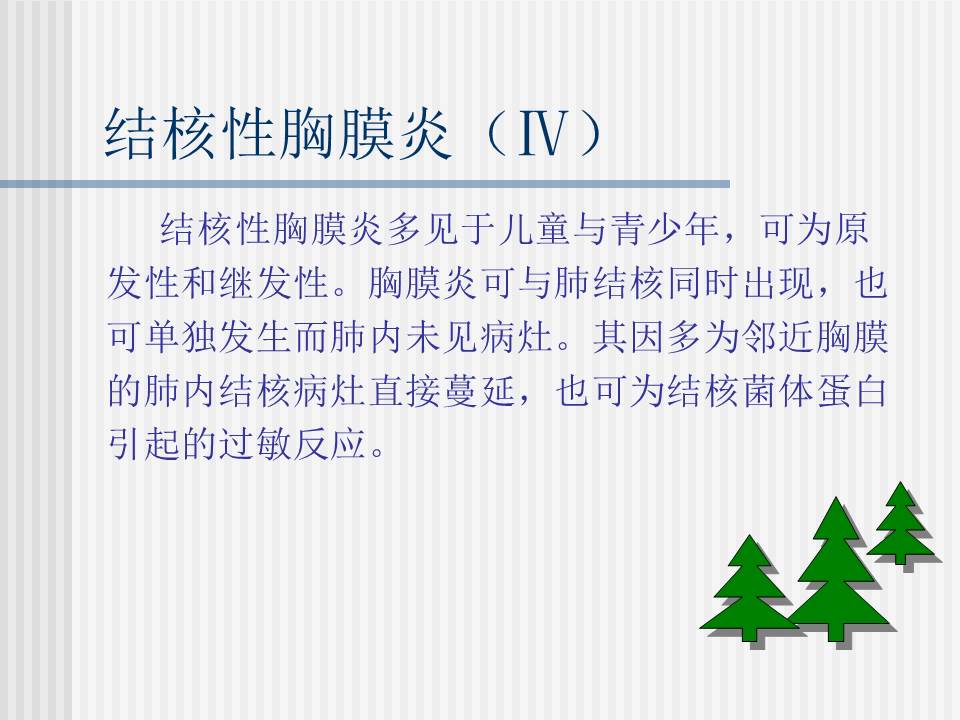 结核性胸膜炎（Ⅳ）

结核性胸膜炎多见于儿童与青少年，可为原发性和继发性。胸膜炎可与肺结核同时出现，也可单独发生而肺内未见病灶。其因多为邻近胸膜的肺内结核病灶直接蔓延，也可为结核菌体蛋白引起的过敏反应。